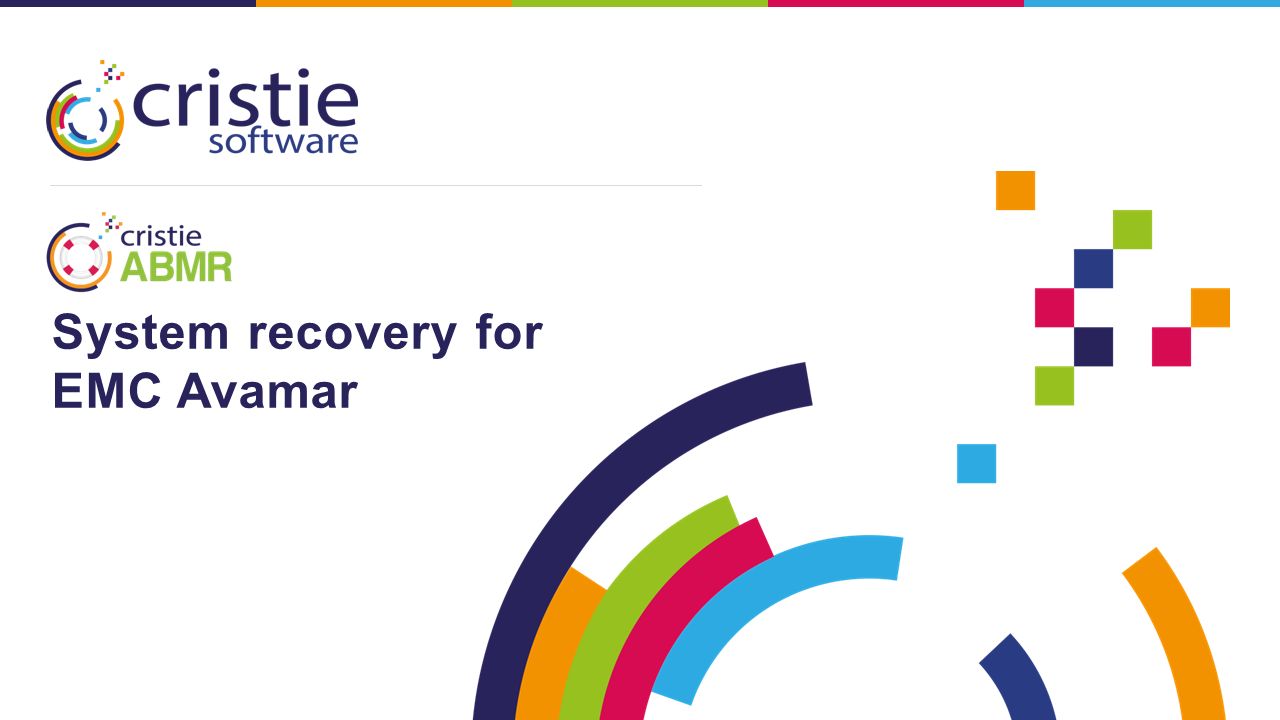 cristie
software

cristie
ABMR

System recovery for EMC Avamar